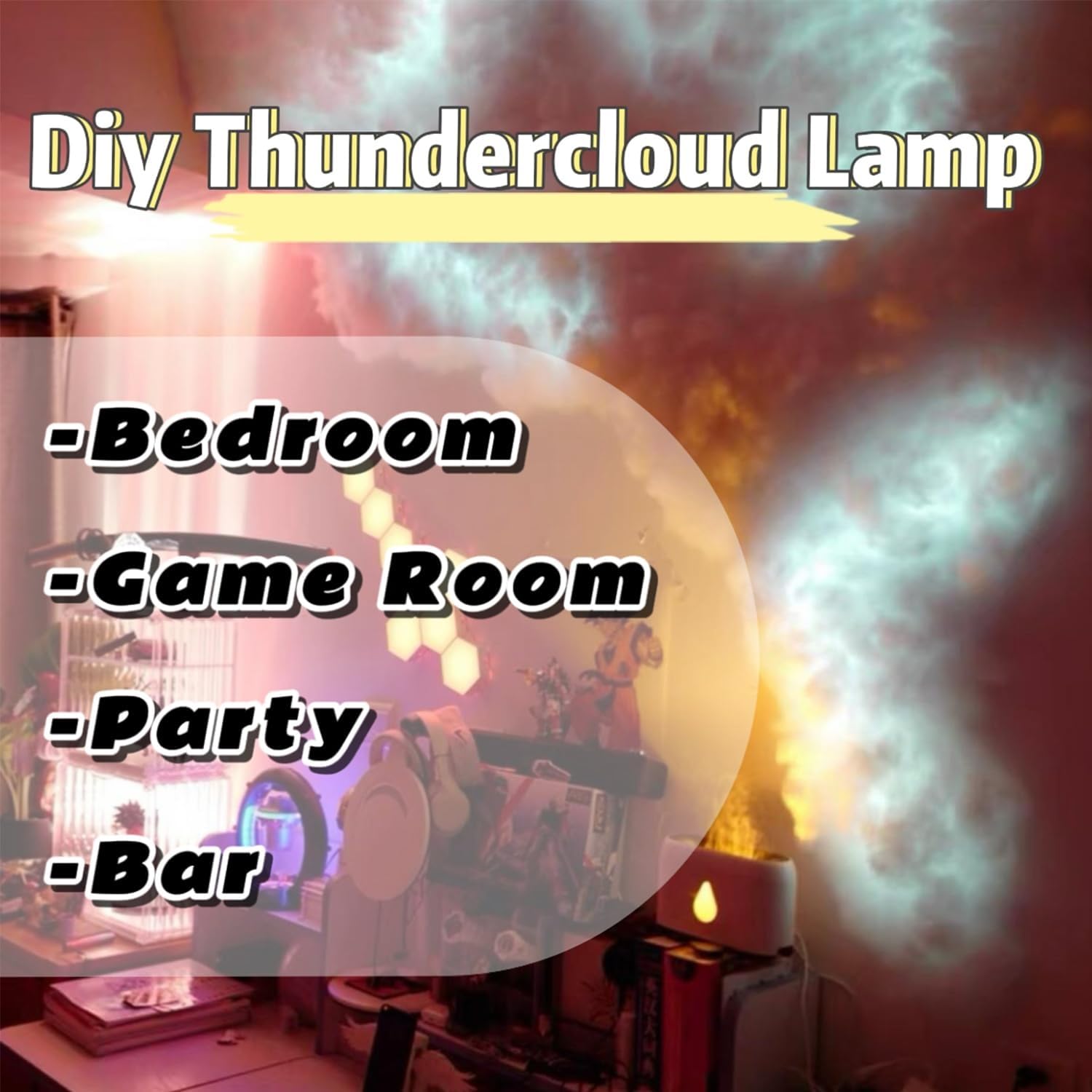 Diy Thundercloud Lamp

-Bedroom

-Game Room

-Party

-Bar